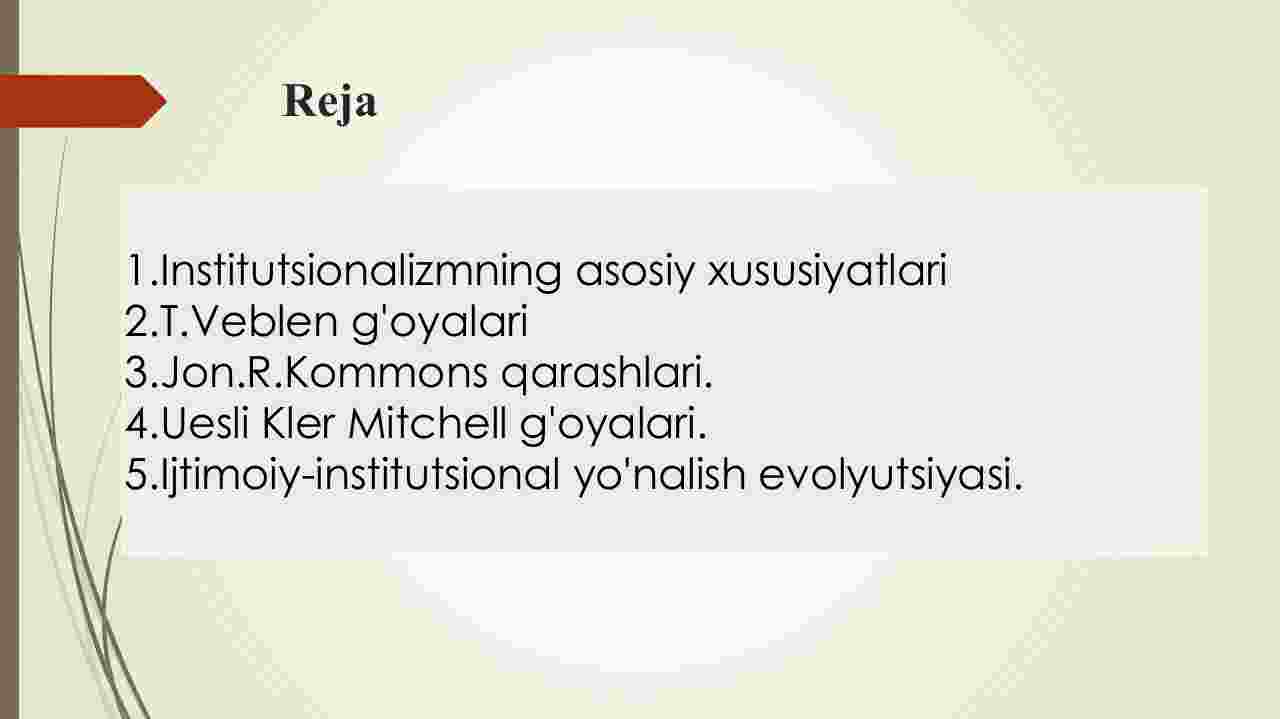 Reja

1.Institutsionalizmning asosiy xususiyatlari
2.T.Veblen g'oyalari
3.Jon.R.Kommons qarashlari.
4.Uesli Kler Mitchell g'oyalari.
5.Ijtimoiy-institutsional yo'nalish evolyutsiyasi.